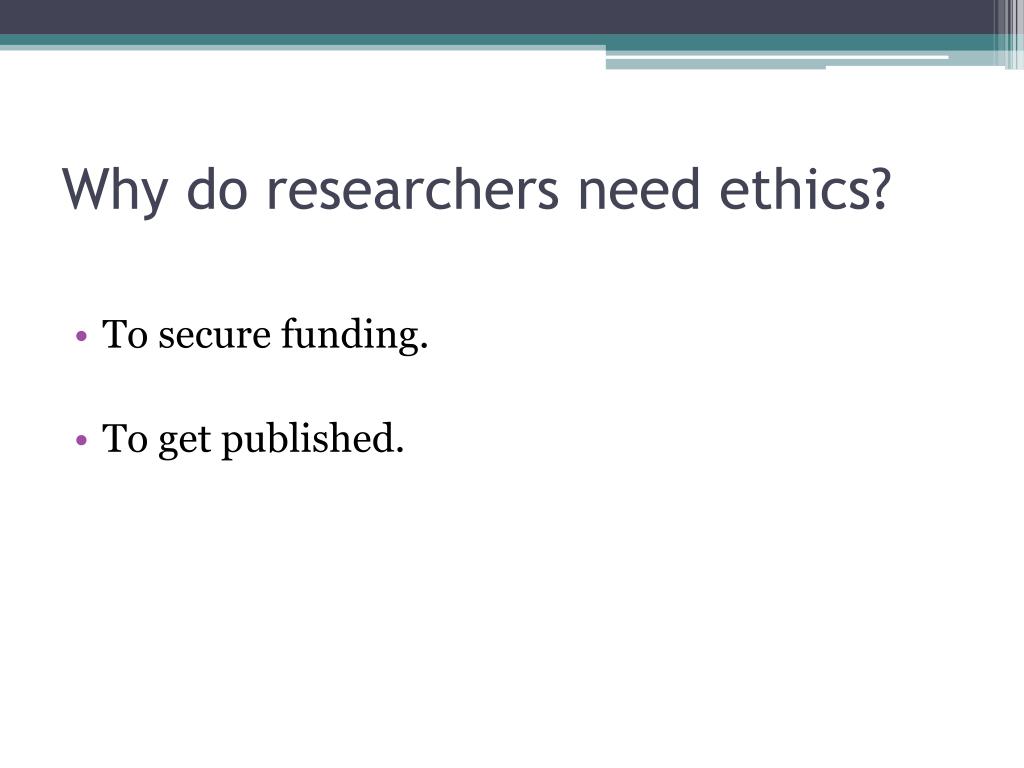 Why do researchers need ethics?

• To secure funding.

• To get published.